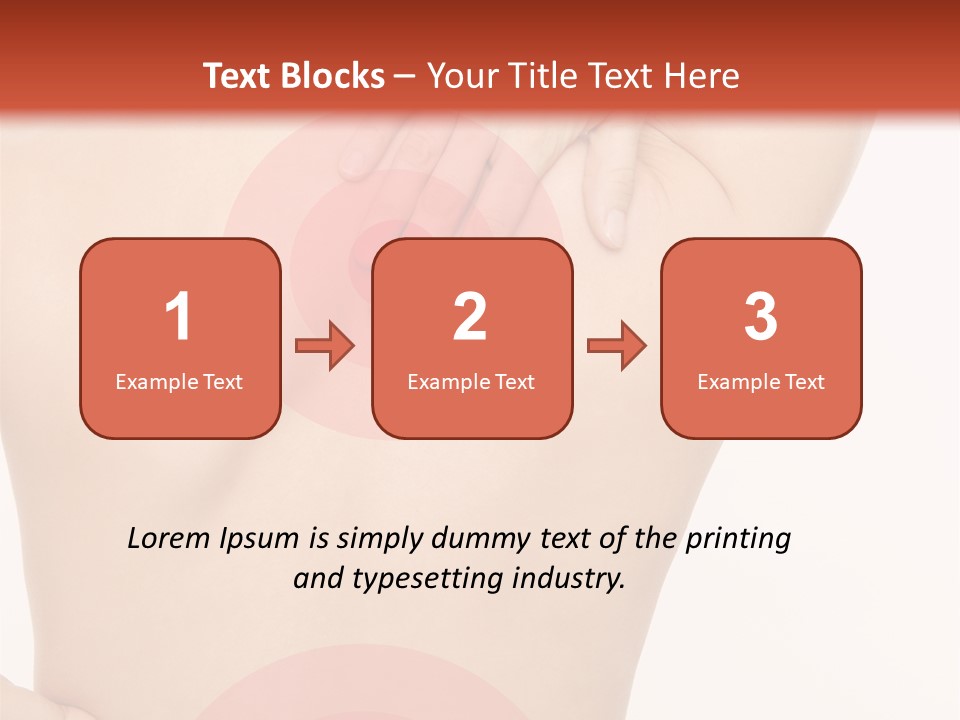 Text Blocks – Your Title Text Here

1
Example Text

2
Example Text

3
Example Text

Lorem Ipsum is simply dummy text of the printing and typesetting industry.